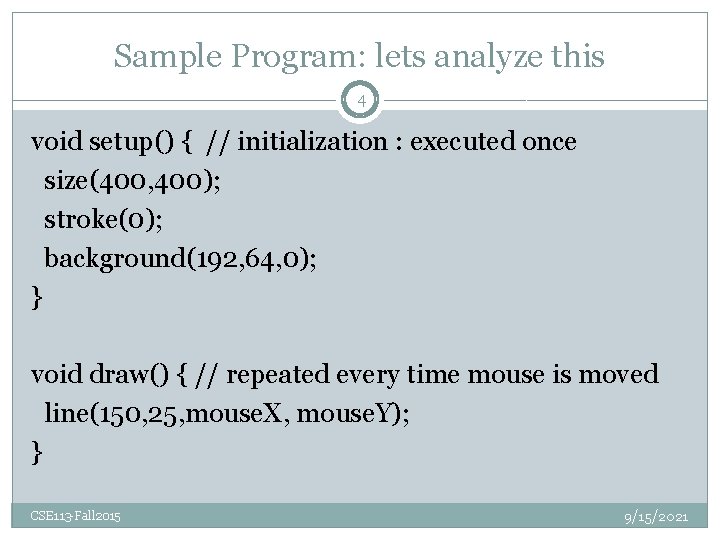 Sample Program: lets analyze this

4

void setup() { // initialization : executed once
size(400,400);
stroke(0);
background(192,64,0);
}

void draw() { // repeated every time mouse is moved
line(150,25,mouseX, mouseY);
}

CSE113-Fall2015

9/15/2021